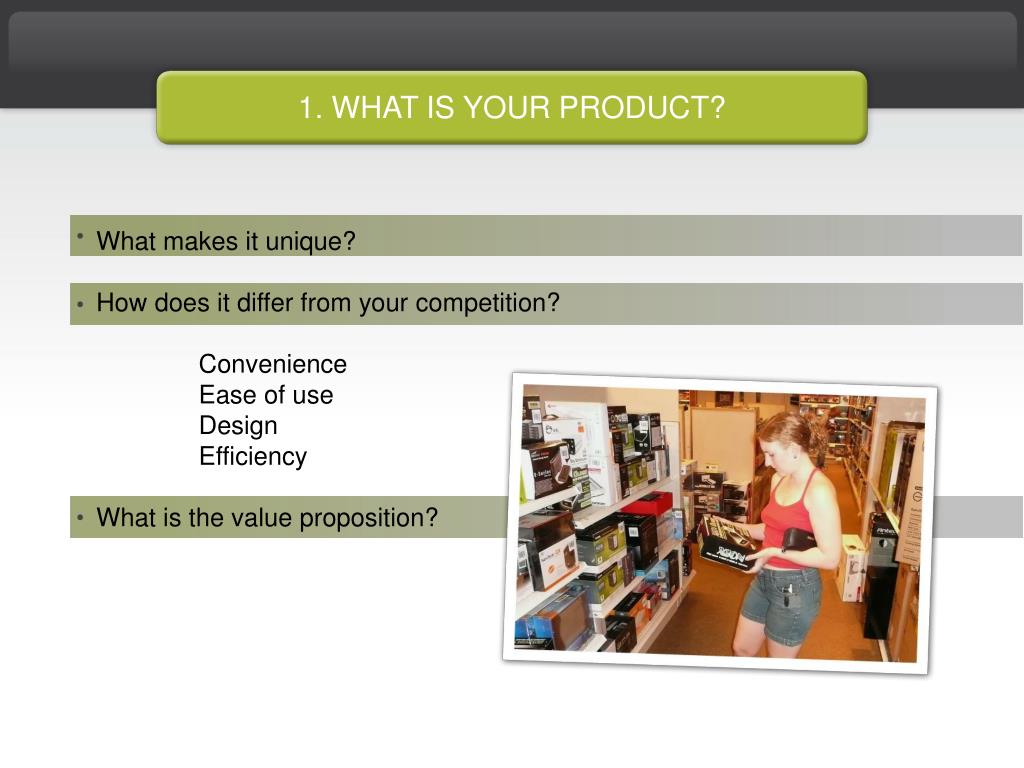 1. WHAT IS YOUR PRODUCT?

• What makes it unique?

• How does it differ from your competition?

Convenience
Ease of use
Design
Efficiency

• What is the value proposition?